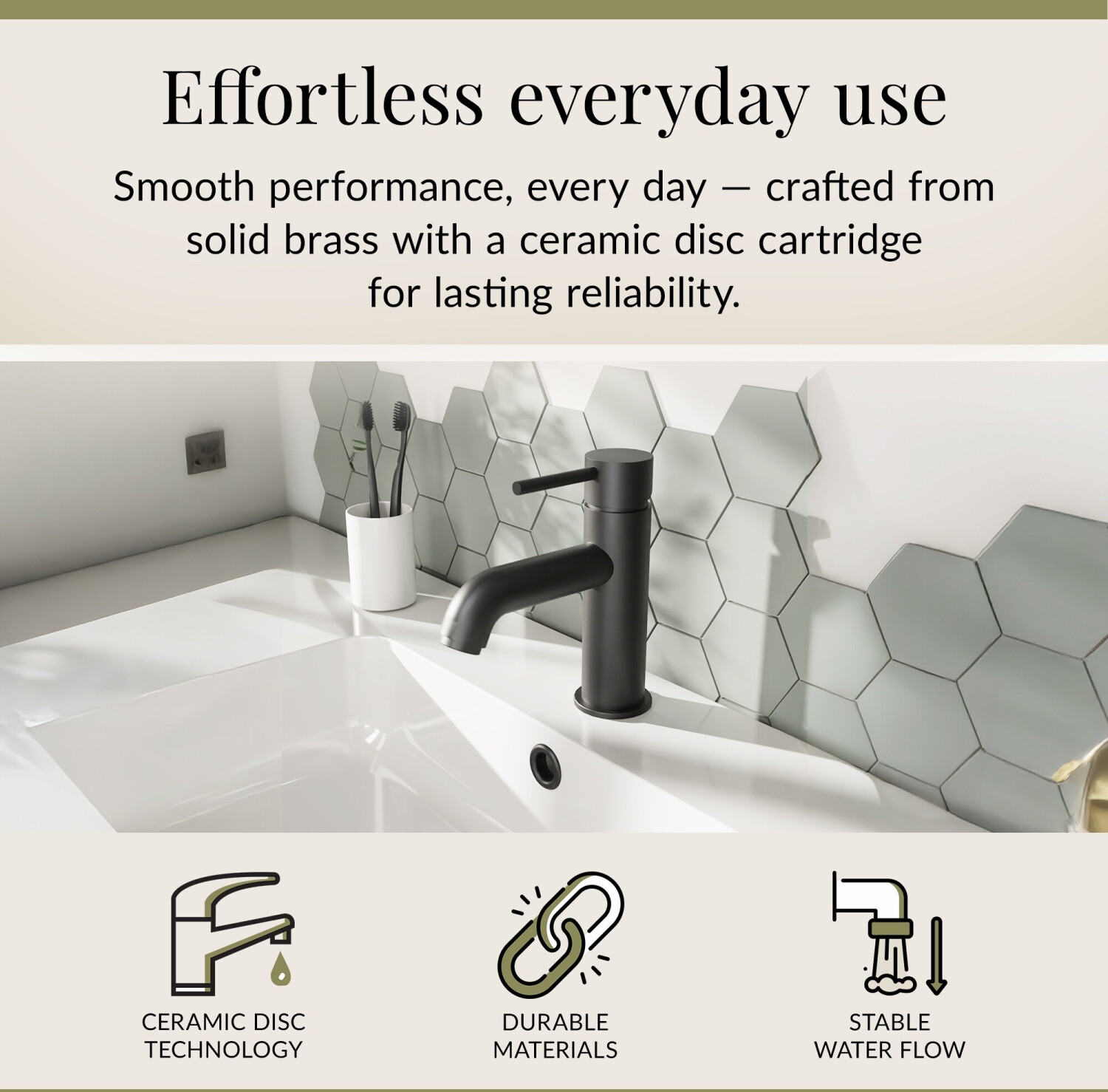 Effortless everyday use

Smooth performance, every day — crafted from solid brass with a ceramic disc cartridge for lasting reliability.

CERAMIC DISC TECHNOLOGY

DURABLE MATERIALS

STABLE WATER FLOW